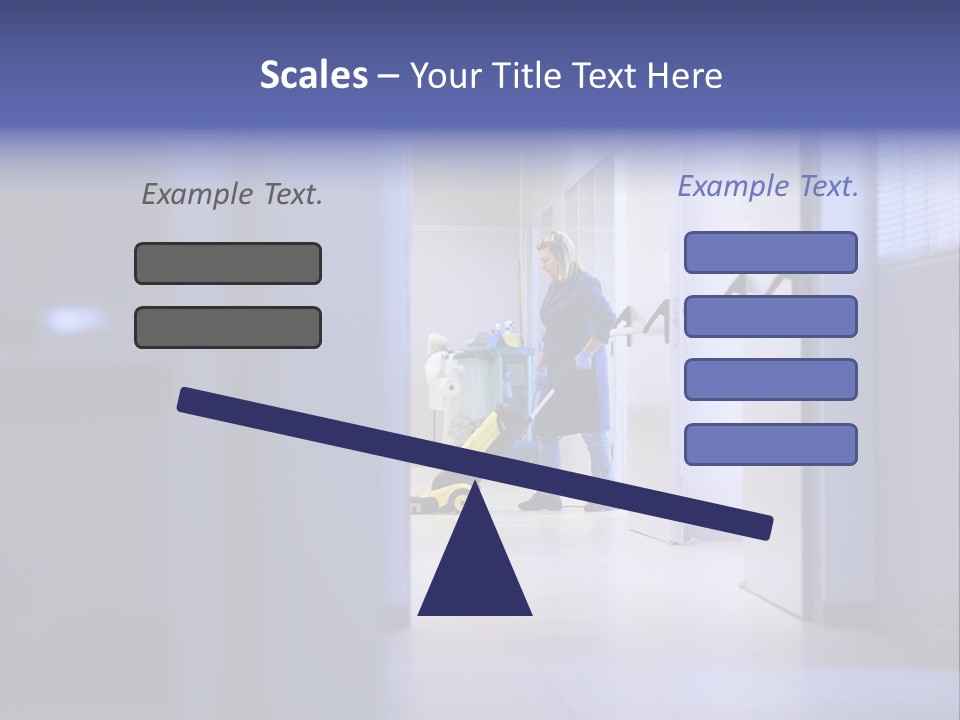 Scales – Your Title Text Here

Example Text.

Example Text.